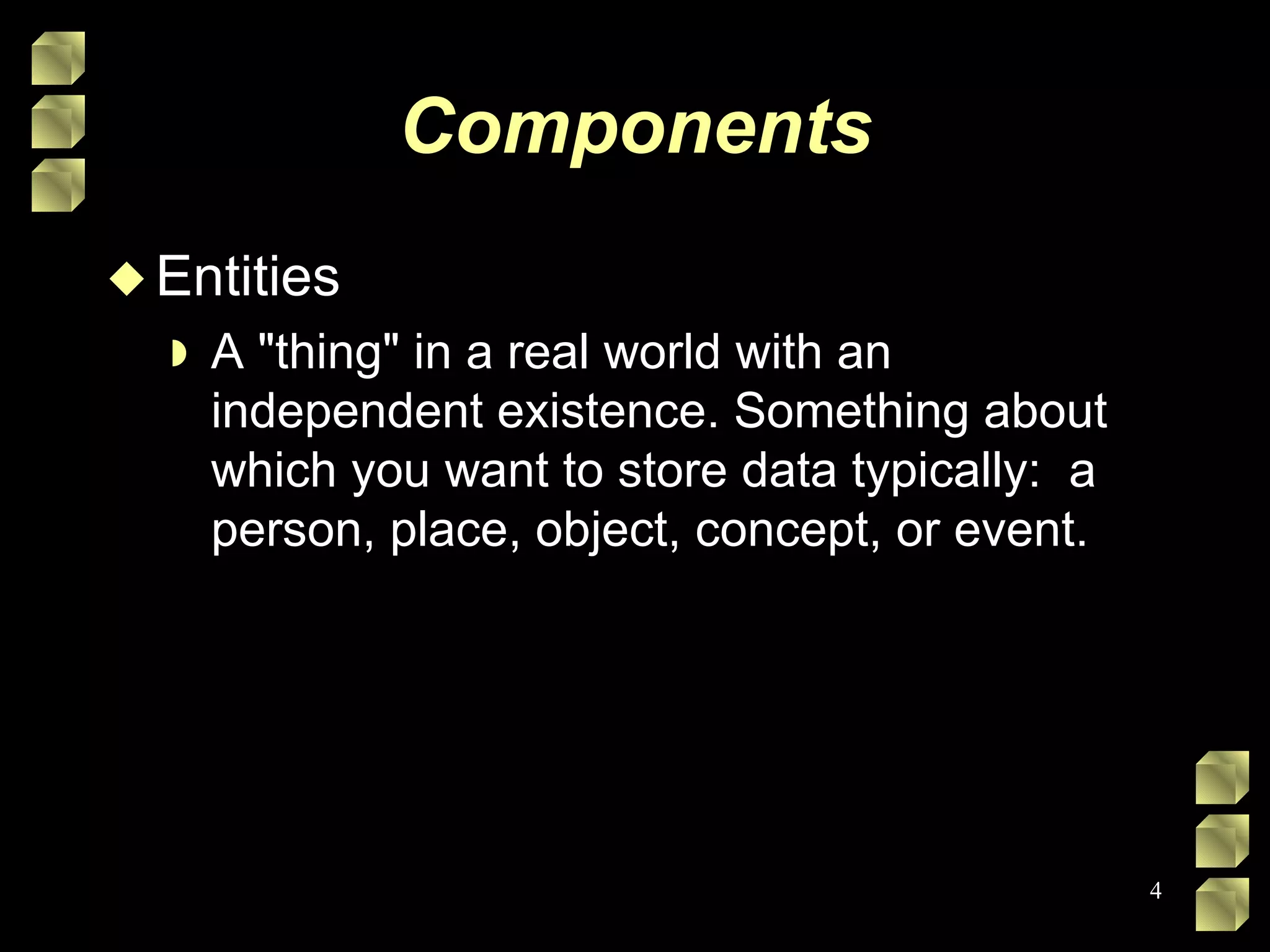 Components

Entities

A "thing" in a real world with an independent existence. Something about which you want to store data typically:  a person, place, object, concept, or event.

4